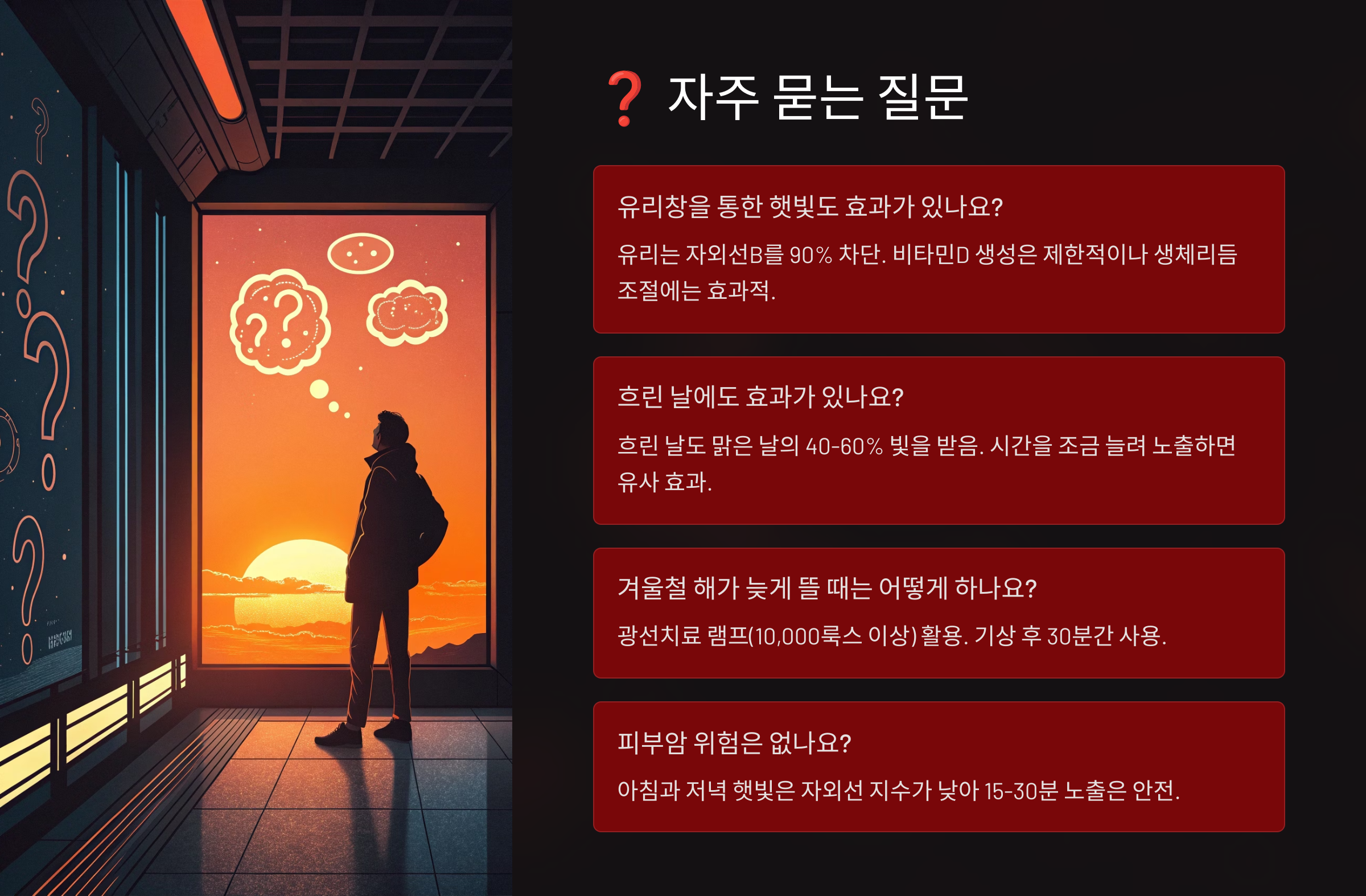 ❓ 자주 묻는 질문

유리창을 통한 햇빛도 효과가 있나요?

유리는 자외선B를 90% 차단. 비타민D 생성은 제한적이나 생체리듬 조절에는 효과적.

흐린 날에도 효과가 있나요?

흐린 날도 맑은 날의 40-60% 빛을 받음. 시간을 조금 늘려 노출하면 유사 효과.

겨울철 해가 늦게 뜰 때는 어떻게 하나요?

광선치료 램프(10,000룩스 이상) 활용. 기상 후 30분간 사용.

피부암 위험은 없나요?

아침과 저녁 햇빛은 자외선 지수가 낮아 15-30분 노출은 안전.